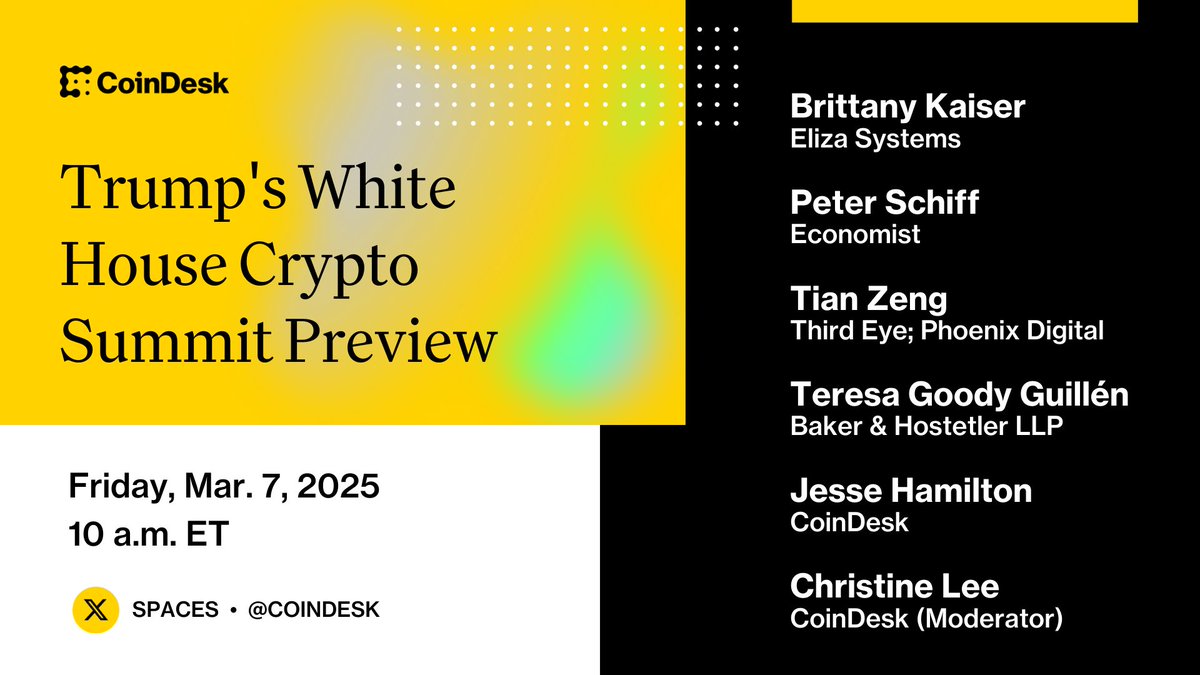 CoinDesk

Trump's White House Crypto Summit Preview

Friday, Mar. 7, 2025
10 a.m. ET

SPACES • @COINDESK

Brittany Kaiser
Eliza Systems

Peter Schiff
Economist

Tian Zeng
Third Eye; Phoenix Digital

Teresa Goody Guillén
Baker & Hostetler LLP

Jesse Hamilton
CoinDesk

Christine Lee
CoinDesk (Moderator)